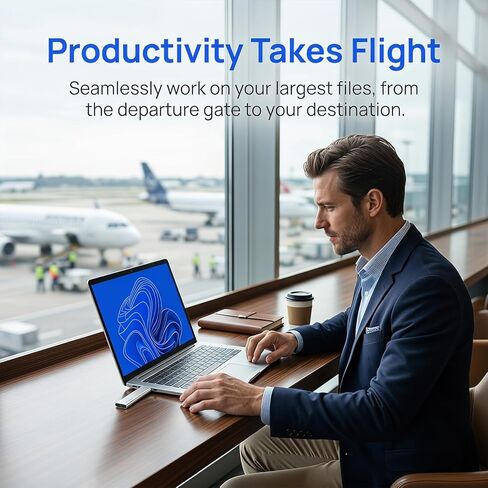 Productivity Takes Flight

Seamlessly work on your largest files, from the departure gate to your destination.